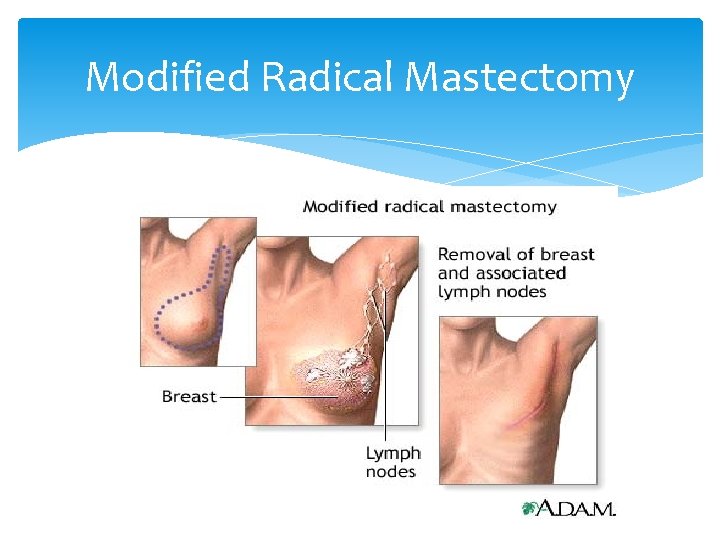 Modified Radical Mastectomy

Modified radical mastectomy

Removal of breast and associated lymph nodes

Breast

Lymph nodes

A.D.A.M.